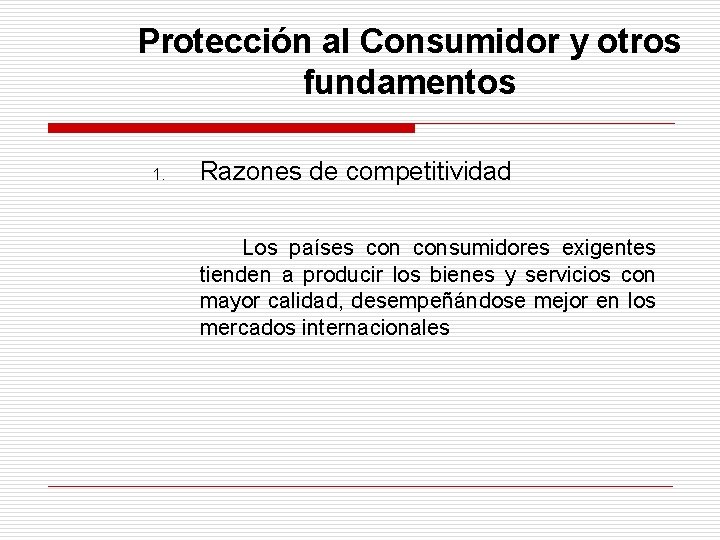 Protección al Consumidor y otros fundamentos

1. Razones de competitividad

Los países con consumidores exigentes tienden a producir los bienes y servicios con mayor calidad, desempeñándose mejor en los mercados internacionales